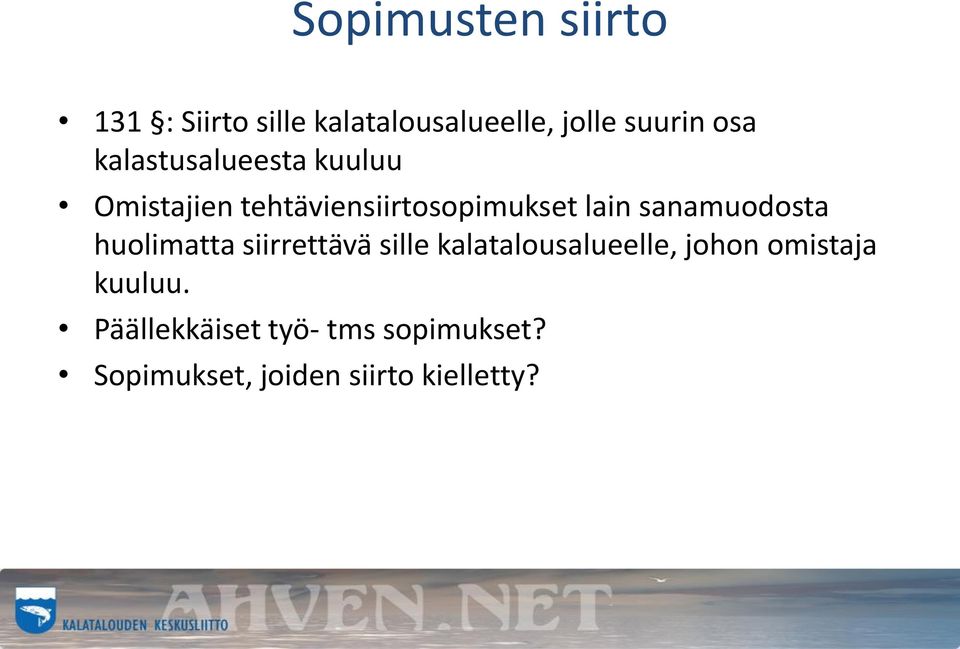 Sopimusten siirto

• 131 §: Siirto sille kalatalousalueelle, jolle suurin osa kalastusalueesta kuuluu
• Omistajien tehtäviensiirtosopimukset lain sanamuodosta huolimatta siirrettävä sille kalatalousalueelle, johon omistaja kuuluu.
• Päällekkäiset työ- tms sopimukset?
• Sopimukset, joiden siirto kielletty?

KALATALOUDEN KESKUSLIITTO
AHVEN.NET